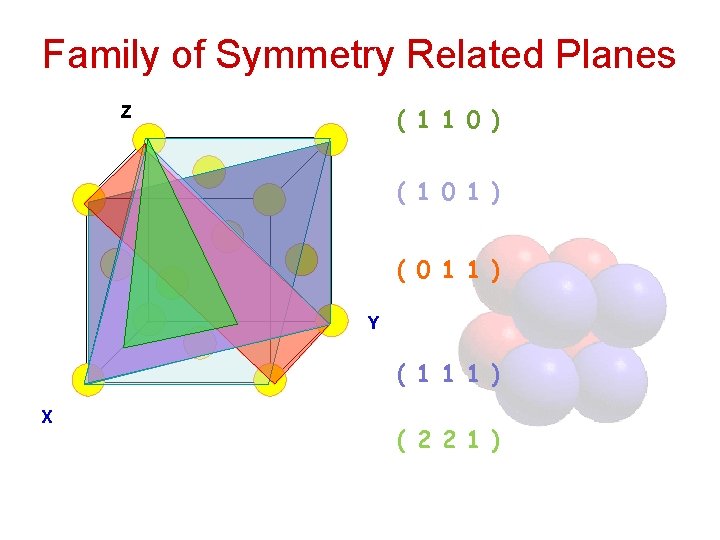 Family of Symmetry Related Planes

Z

Y

X

( 1 1 0 )

( 1 0 1 )

( 0 1 1 )

( 1 1 1 )

( 2 2 1 )